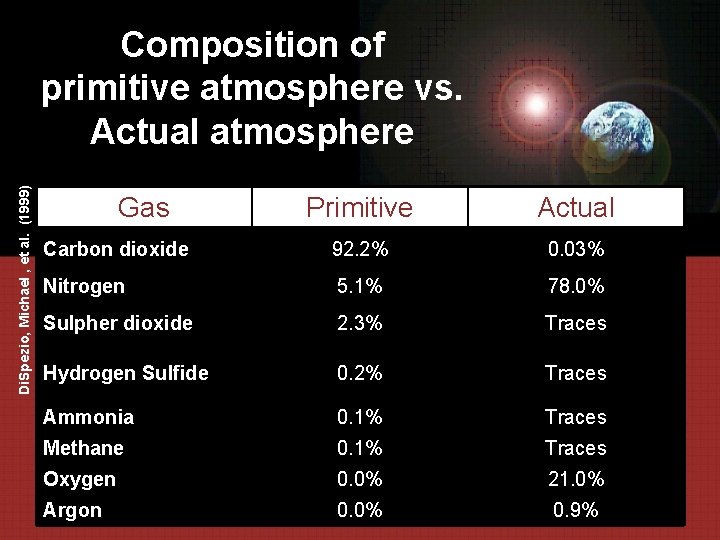 Composition of primitive atmosphere vs. Actual atmosphere

DiSpezio, Michael , et al. (1999)

| Gas | Primitive | Actual |
|---|---|---|
| Carbon dioxide | 92.2% | 0.03% |
| Nitrogen | 5.1% | 78.0% |
| Sulpher dioxide | 2.3% | Traces |
| Hydrogen Sulfide | 0.2% | Traces |
| Ammonia | 0.1% | Traces |
| Methane | 0.1% | Traces |
| Oxygen | 0.0% | 21.0% |
| Argon | 0.0% | 0.9% |